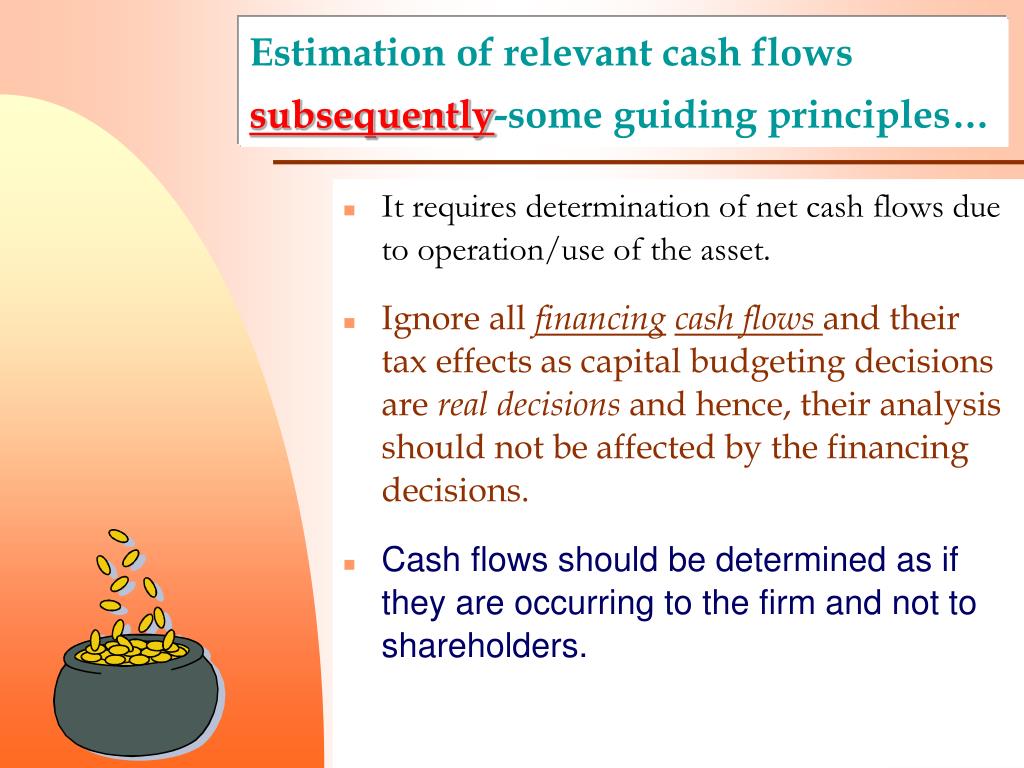 Estimation of relevant cash flows subsequently-some guiding principles…

It requires determination of net cash flows due to operation/use of the asset.

Ignore all financing cash flows and their tax effects as capital budgeting decisions are real decisions and hence, their analysis should not be affected by the financing decisions.

Cash flows should be determined as if they are occurring to the firm and not to shareholders.